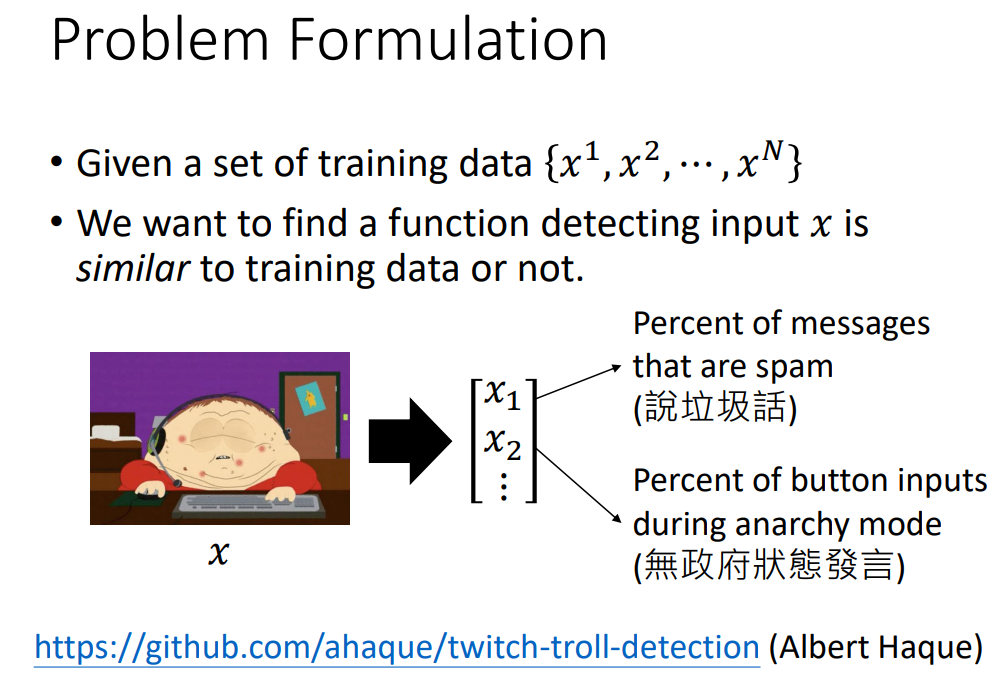 Problem Formulation

• Given a set of training data $\{x^1, x^2, \cdots, x^N\}$

• We want to find a function detecting input $x$ is *similar* to training data or not.

$x$

$\begin{bmatrix} x_1 \\ x_2 \\ \vdots \end{bmatrix}$

Percent of messages that are spam (說垃圾話)

Percent of button inputs during anarchy mode (無政府狀態發言)

https://github.com/ahaque/twitch-troll-detection (Albert Haque)